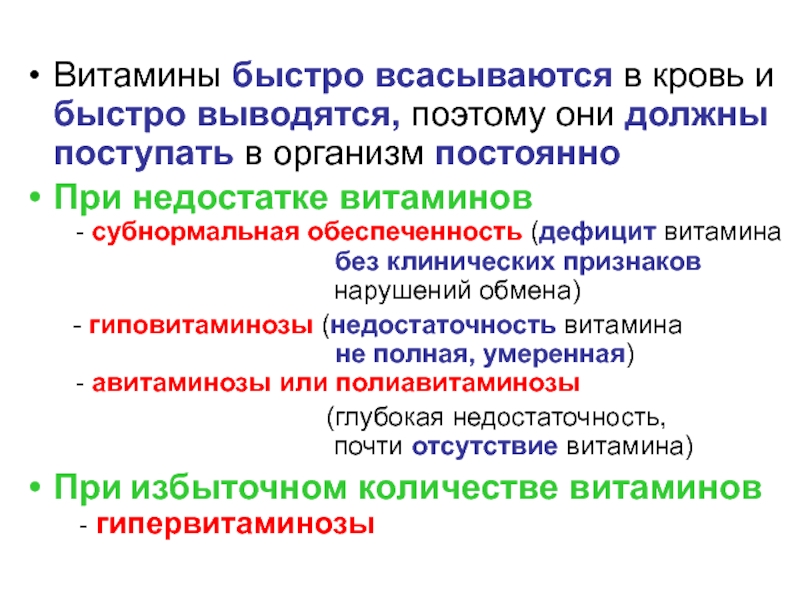 • Витамины быстро всасываются в кровь и быстро выводятся, поэтому они должны поступать в организм постоянно

• При недостатке витаминов

- субнормальная обеспеченность (дефицит витамина без клинических признаков нарушений обмена)

- гиповитаминозы (недостаточность витамина не полная, умеренная)

- авитаминозы или полиавитаминозы

(глубокая недостаточность, почти отсутствие витамина)

• При избыточном количестве витаминов

- гипервитаминозы